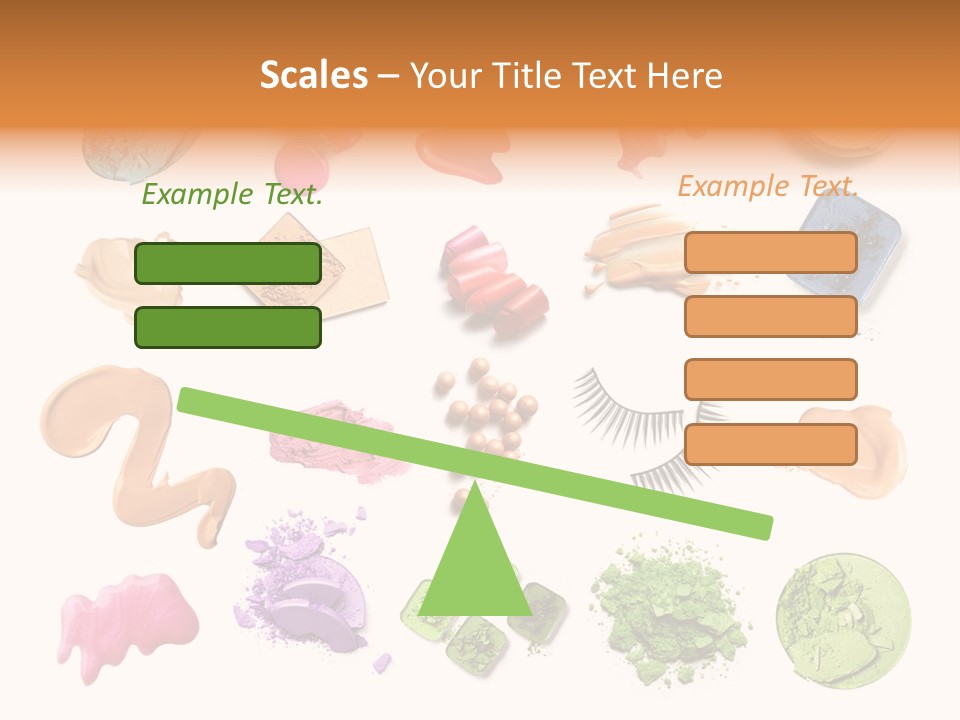 Scales – Your Title Text Here

Example Text.

Example Text.